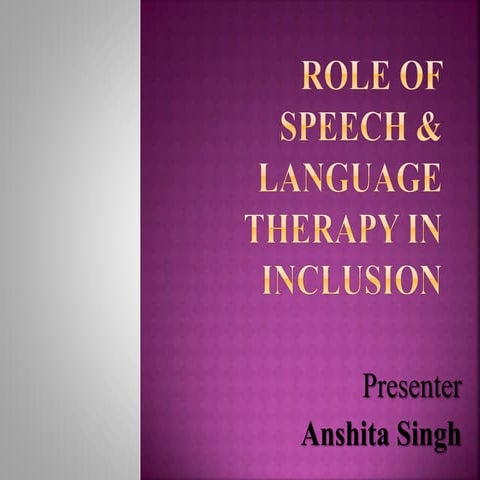 ROLE OF SPEECH & LANGUAGE THERAPY IN INCLUSION

Presenter

Anshita Singh